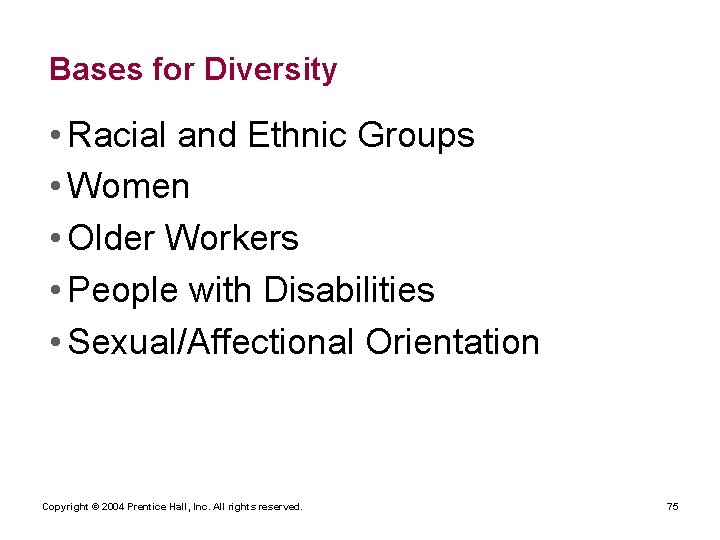 Bases for Diversity

• Racial and Ethnic Groups
• Women
• Older Workers
• People with Disabilities
• Sexual/Affectional Orientation

Copyright © 2004 Prentice Hall, Inc. All rights reserved.

75